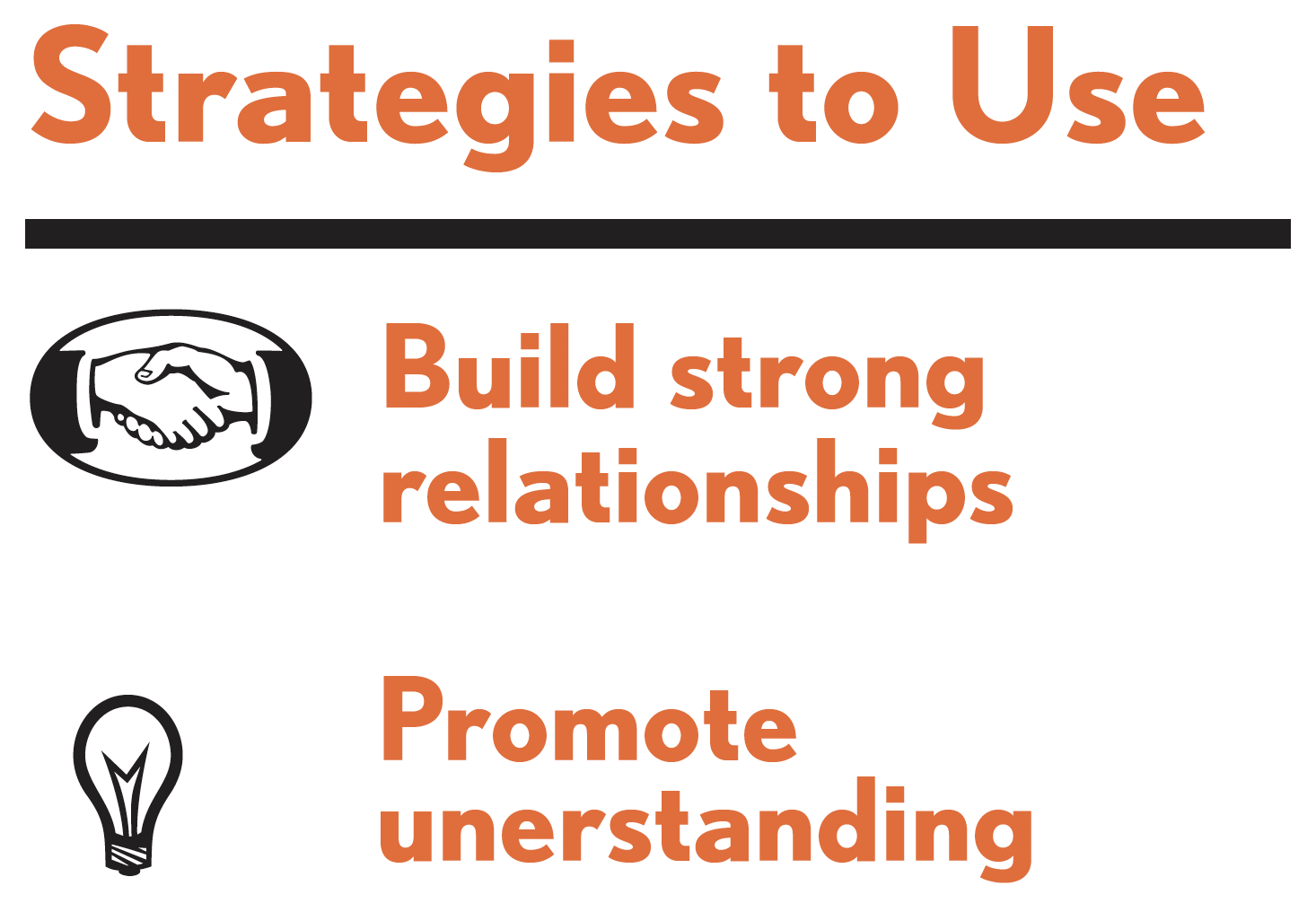 Strategies to Use

Build strong relationships

Promote unerstanding